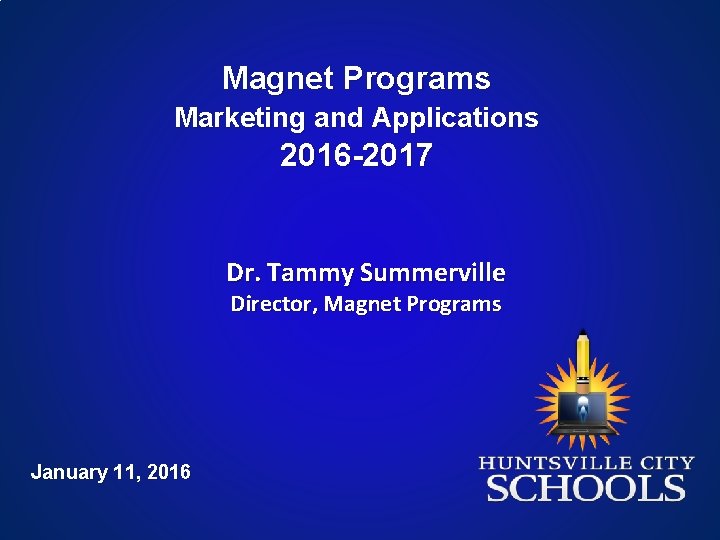 Magnet Programs
Marketing and Applications
2016-2017

Dr. Tammy Summerville
Director, Magnet Programs

January 11, 2016

HUNTSVILLE CITY
SCHOOLS